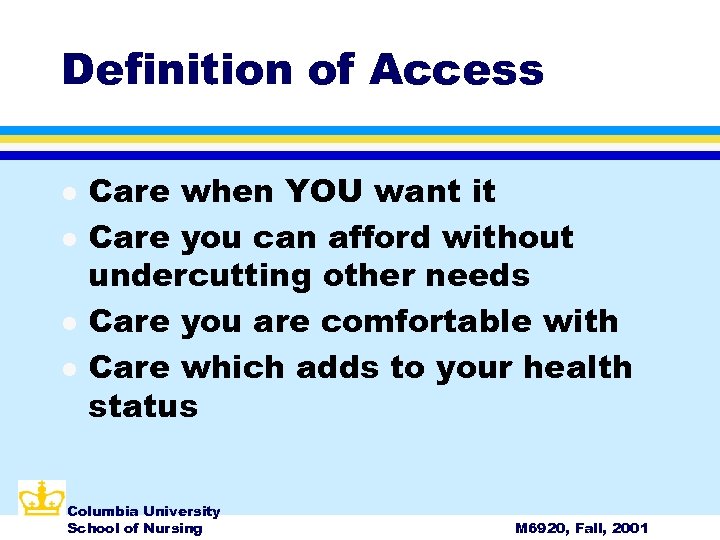 Definition of Access

- Care when YOU want it
- Care you can afford without undercutting other needs
- Care you are comfortable with
- Care which adds to your health status

Columbia University
School of Nursing

M6920, Fall, 2001